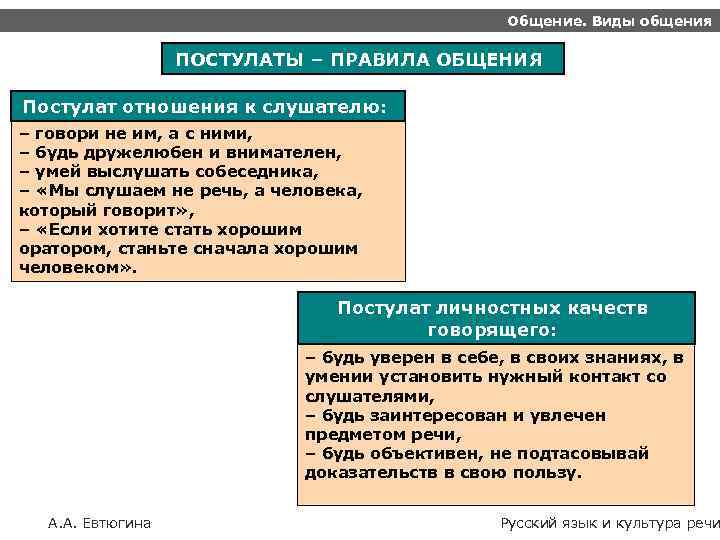 Общение. Виды общения

ПОСТУЛАТЫ – ПРАВИЛА ОБЩЕНИЯ

Постулат отношения к слушателю:

– говори не им, а с ними,
– будь дружелюбен и внимателен,
– умей выслушать собеседника,
– «Мы слушаем не речь, а человека, который говорит»,
– «Если хотите стать хорошим оратором, станьте сначала хорошим человеком».

Постулат личностных качеств говорящего:

– будь уверен в себе, в своих знаниях, в умении установить нужный контакт со слушателями,
– будь заинтересован и увлечен предметом речи,
– будь объективен, не подтасовывай доказательств в свою пользу.

А.А. Евтюгина

Русский язык и культура речи